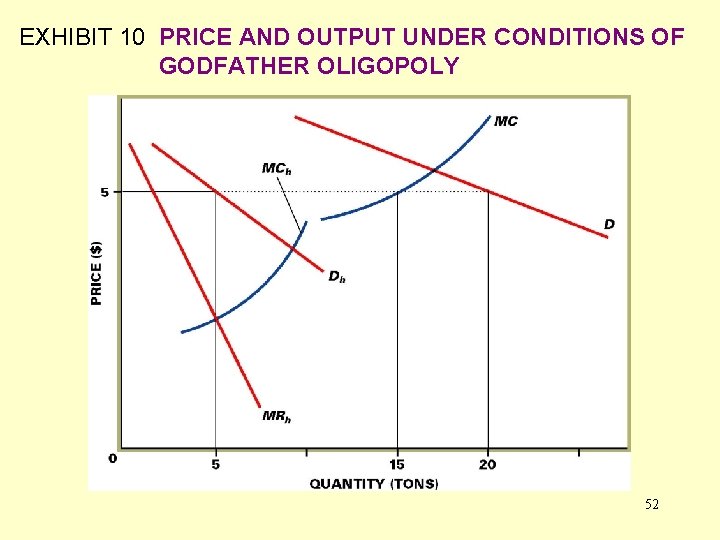 EXHIBIT 10 PRICE AND OUTPUT UNDER CONDITIONS OF GODFATHER OLIGOPOLY

MC

$MC_h$

5

D

PRICE ($)

$D_h$

$MR_h$

0

5

15

20

QUANTITY (TONS)

52